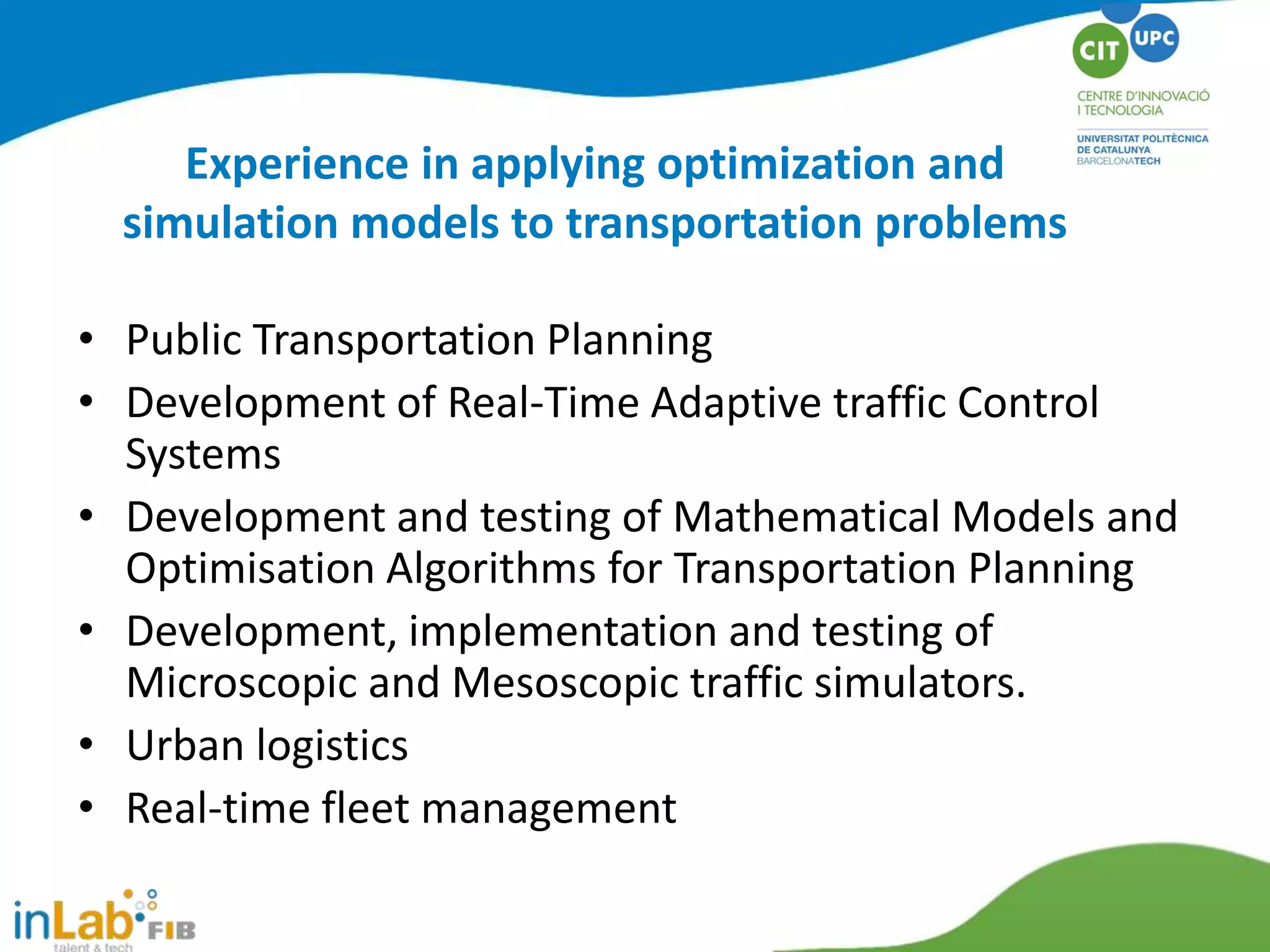 CIT UPC
CENTRE D'INNOVACIÓ I TECNOLOGIA
UNIVERSITAT POLITÈCNICA DE CATALUNYA BARCELONATECH

Experience in applying optimization and simulation models to transportation problems

• Public Transportation Planning
• Development of Real-Time Adaptive traffic Control Systems
• Development and testing of Mathematical Models and Optimisation Algorithms for Transportation Planning
• Development, implementation and testing of Microscopic and Mesoscopic traffic simulators.
• Urban logistics
• Real-time fleet management

inLab FIB
talent & tech